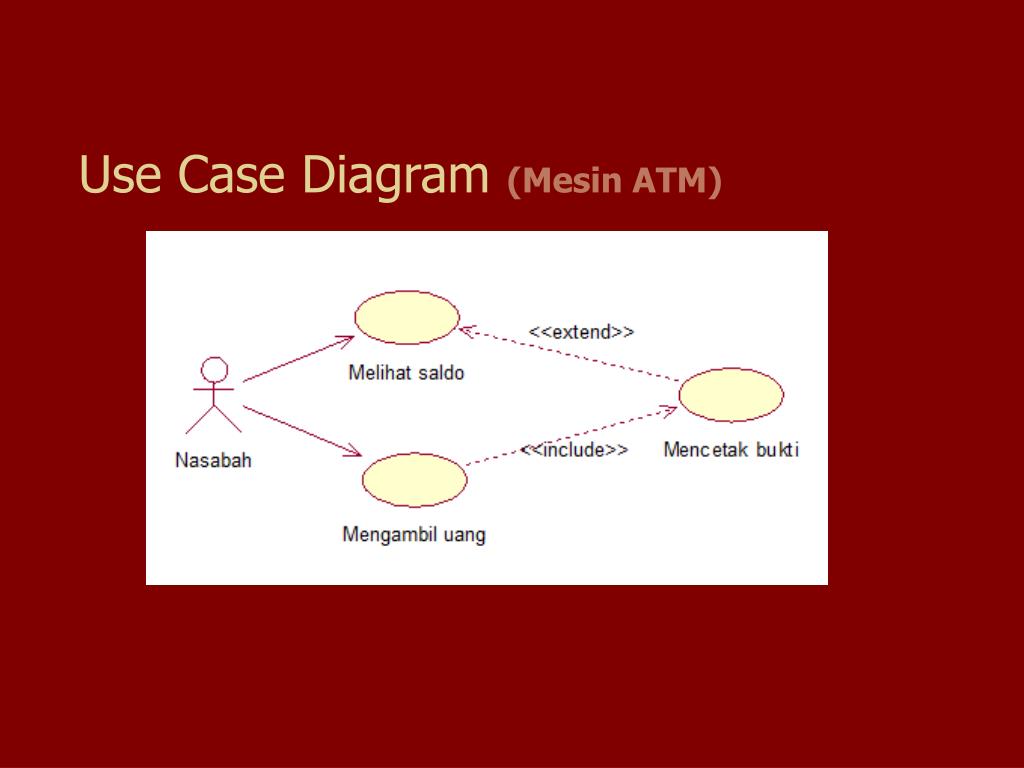 Use Case Diagram (Mesin ATM)

<<extend>>

Melihat saldo

Nasabah

<<include>>

Mencetak bukti

Mengambil uang